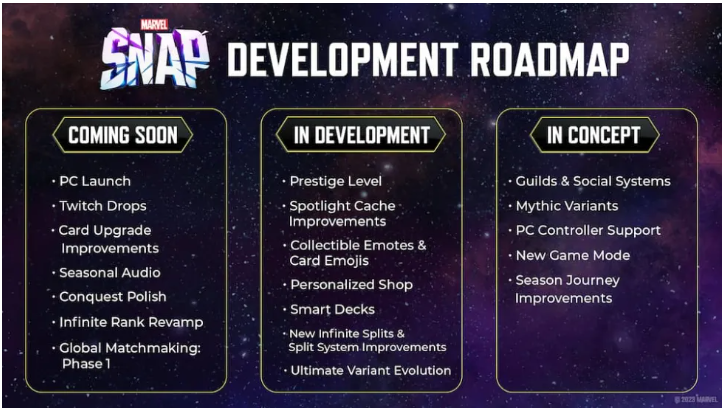 MARVEL SNAP DEVELOPMENT ROADMAP

COMING SOON

• PC Launch
• Twitch Drops
• Card Upgrade Improvements
• Seasonal Audio
• Conquest Polish
• Infinite Rank Revamp
• Global Matchmaking: Phase 1

IN DEVELOPMENT

• Prestige Level
• Spotlight Cache Improvements
• Collectible Emotes & Card Emojis
• Personalized Shop
• Smart Decks
• New Infinite Splits & Split System Improvements
• Ultimate Variant Evolution

IN CONCEPT

• Guilds & Social Systems
• Mythic Variants
• PC Controller Support
• New Game Mode
• Season Journey Improvements

© 2023 MARVEL